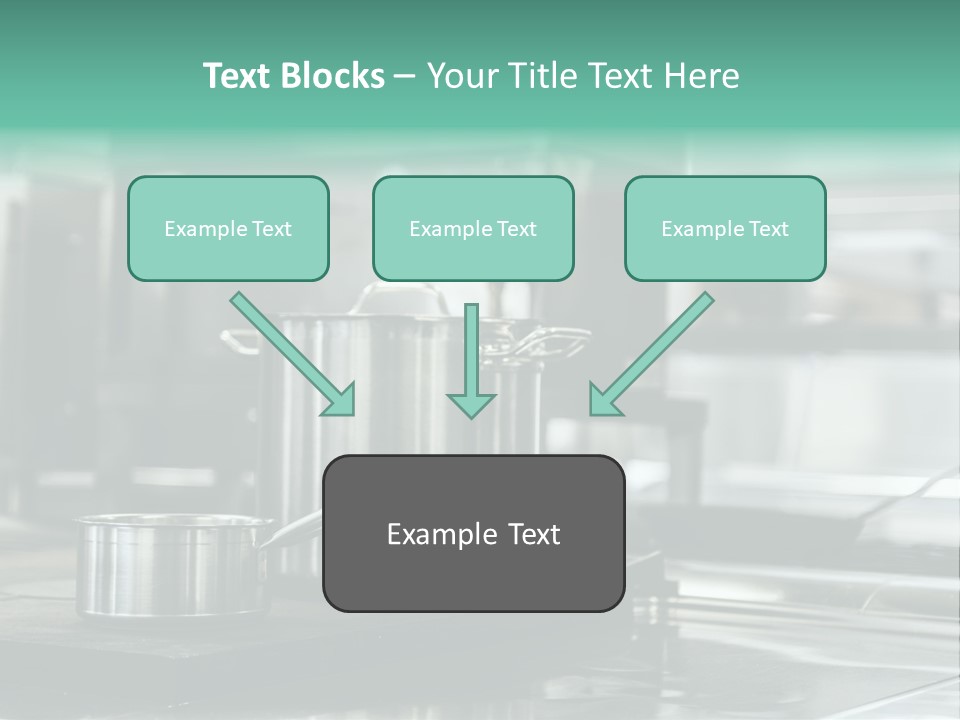 Text Blocks – Your Title Text Here

Example Text

Example Text

Example Text

Example Text